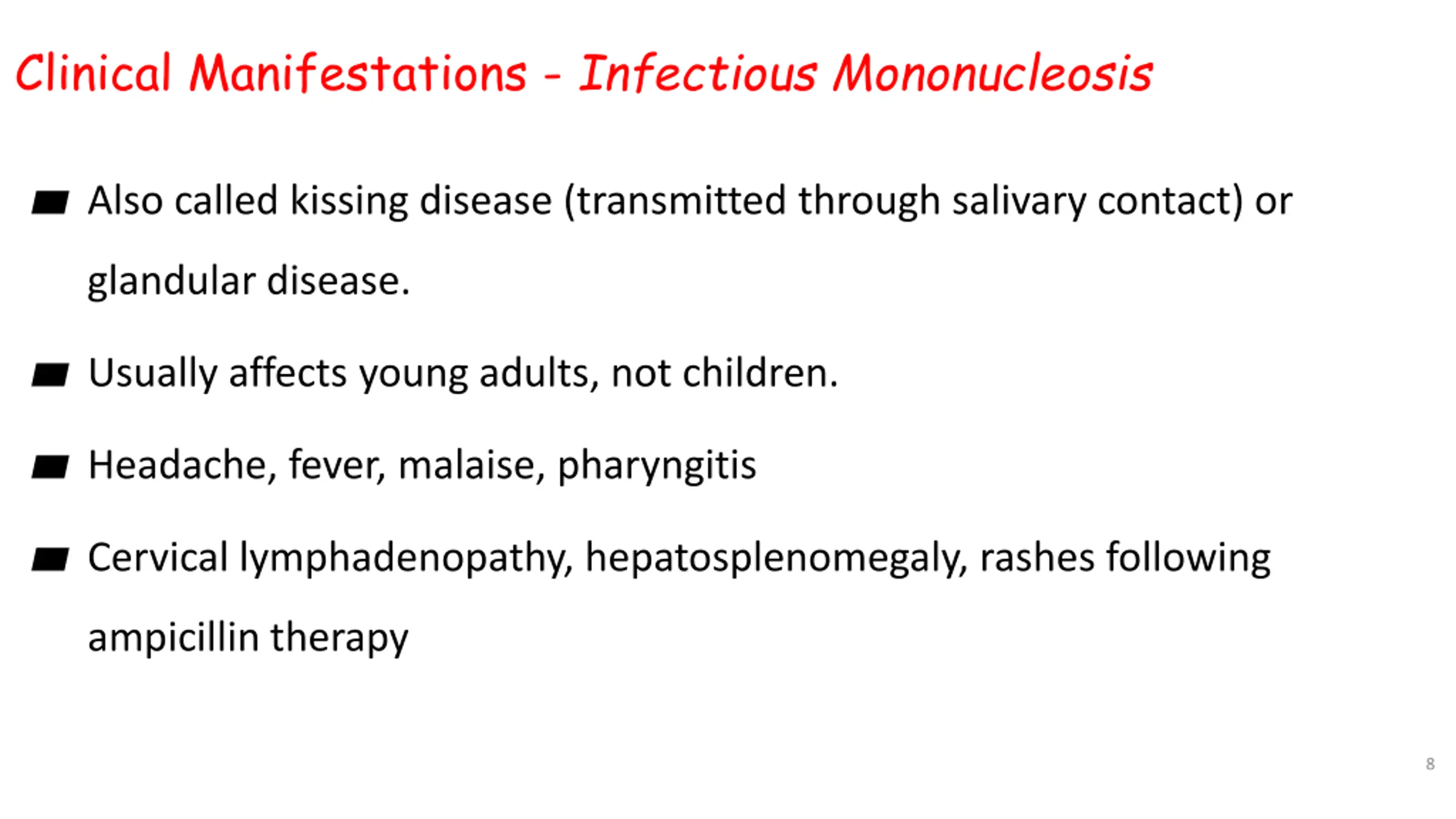 Clinical Manifestations - Infectious Mononucleosis

- Also called kissing disease (transmitted through salivary contact) or glandular disease.

- Usually affects young adults, not children.

- Headache, fever, malaise, pharyngitis

- Cervical lymphadenopathy, hepatosplenomegaly, rashes following ampicillin therapy

8